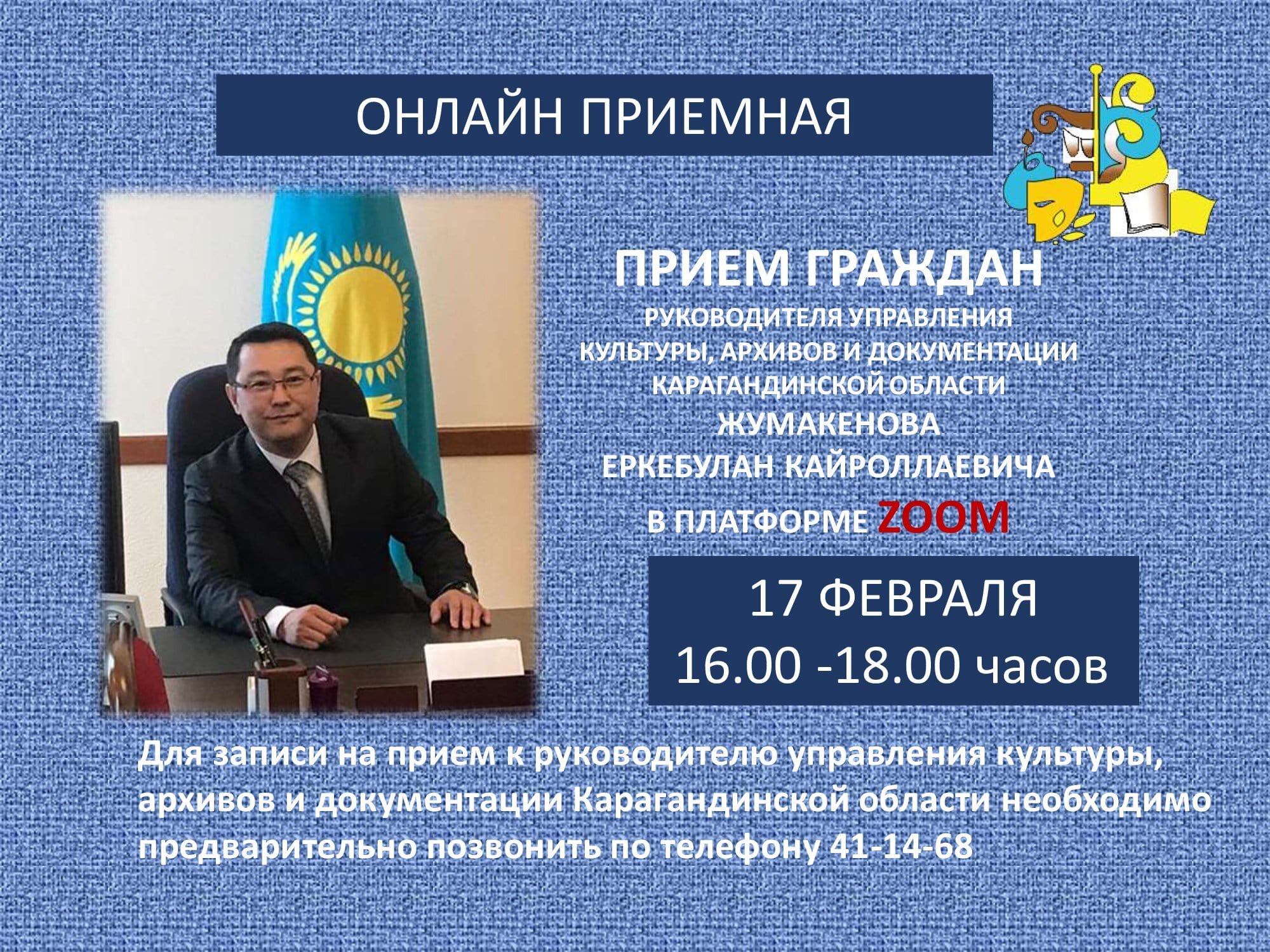 ОНЛАЙН ПРИЕМНАЯ

ПРИЕМ ГРАЖДАН
РУКОВОДИТЕЛЯ УПРАВЛЕНИЯ КУЛЬТУРЫ, АРХИВОВ И ДОКУМЕНТАЦИИ КАРАГАНДИНСКОЙ ОБЛАСТИ
ЖУМАКЕНОВА
ЕРКЕБУЛАН КАЙРОЛЛАЕВИЧА
В ПЛАТФОРМЕ ZOOM

17 ФЕВРАЛЯ
16.00 -18.00 часов

Для записи на прием к руководителю управления культуры, архивов и документации Карагандинской области необходимо предварительно позвонить по телефону 41-14-68